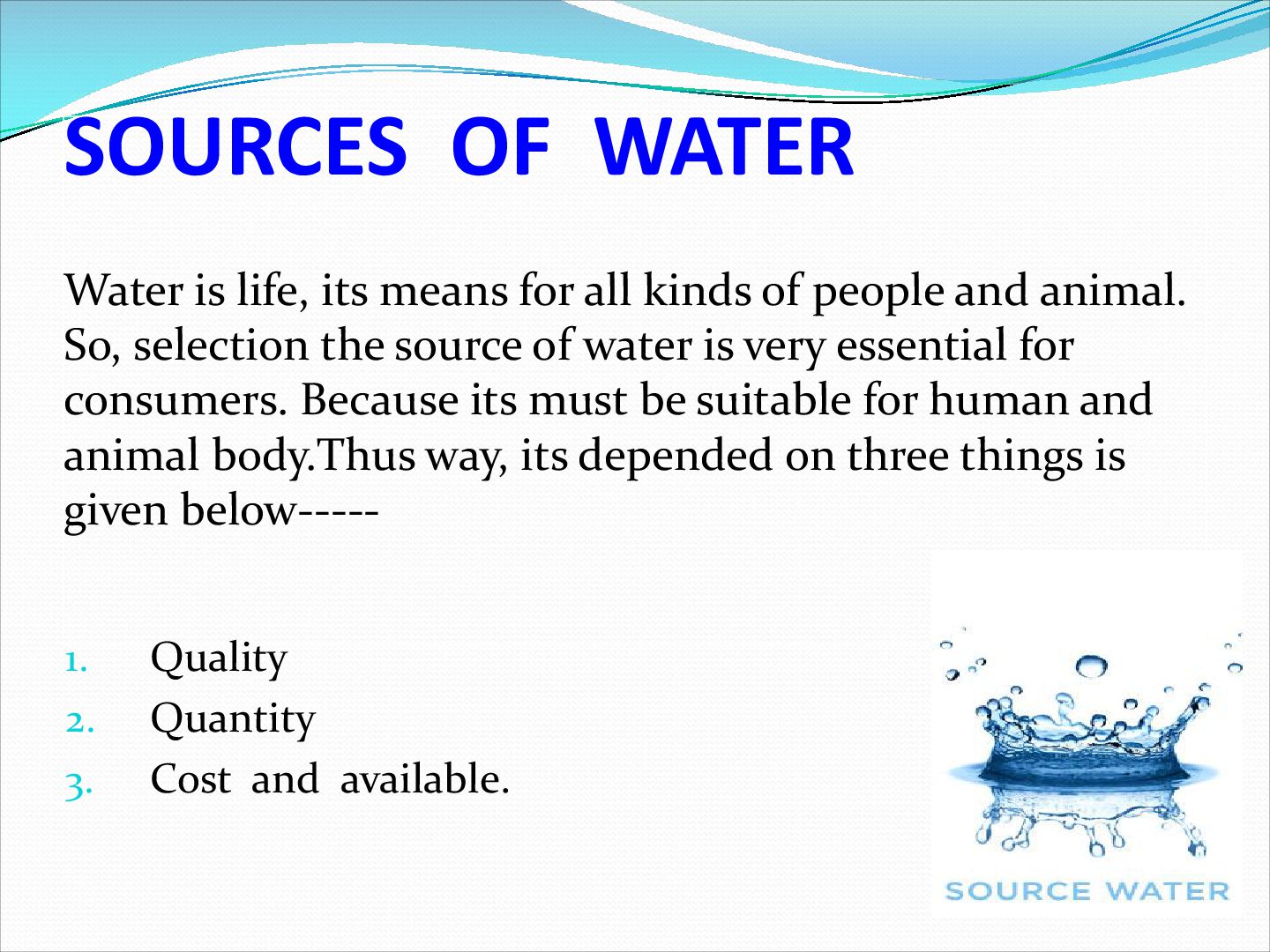 SOURCES OF WATER

Water is life, its means for all kinds of people and animal. So, selection the source of water is very essential for consumers. Because its must be suitable for human and animal body.Thus way, its depended on three things is given below-----

1. Quality
2. Quantity
3. Cost and available.

SOURCE WATER